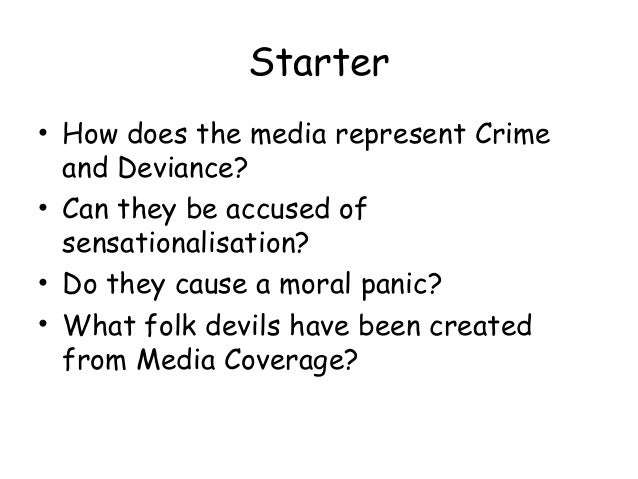 Starter

• How does the media represent Crime and Deviance?
• Can they be accused of sensationalisation?
• Do they cause a moral panic?
• What folk devils have been created from Media Coverage?